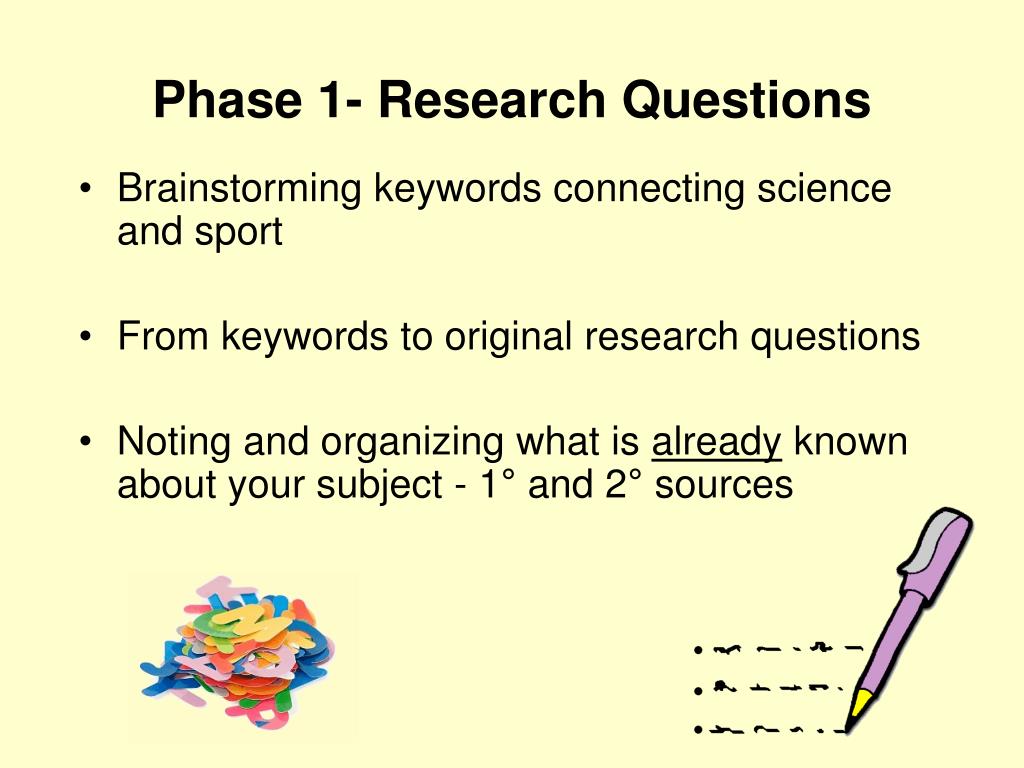 Phase 1- Research Questions

• Brainstorming keywords connecting science and sport

• From keywords to original research questions

• Noting and organizing what is already known about your subject - 1° and 2° sources